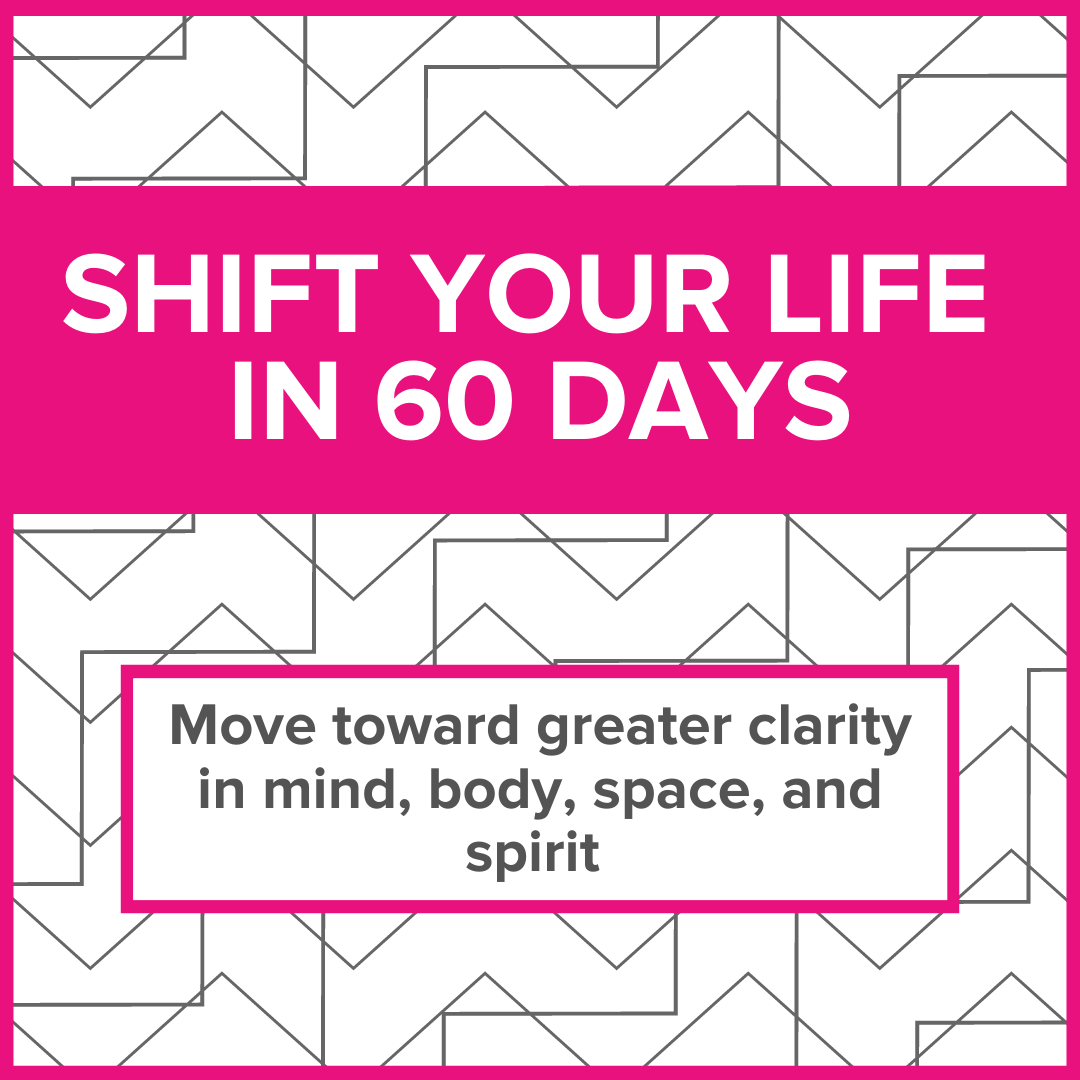 SHIFT YOUR LIFE IN 60 DAYS

Move toward greater clarity in mind, body, space, and spirit